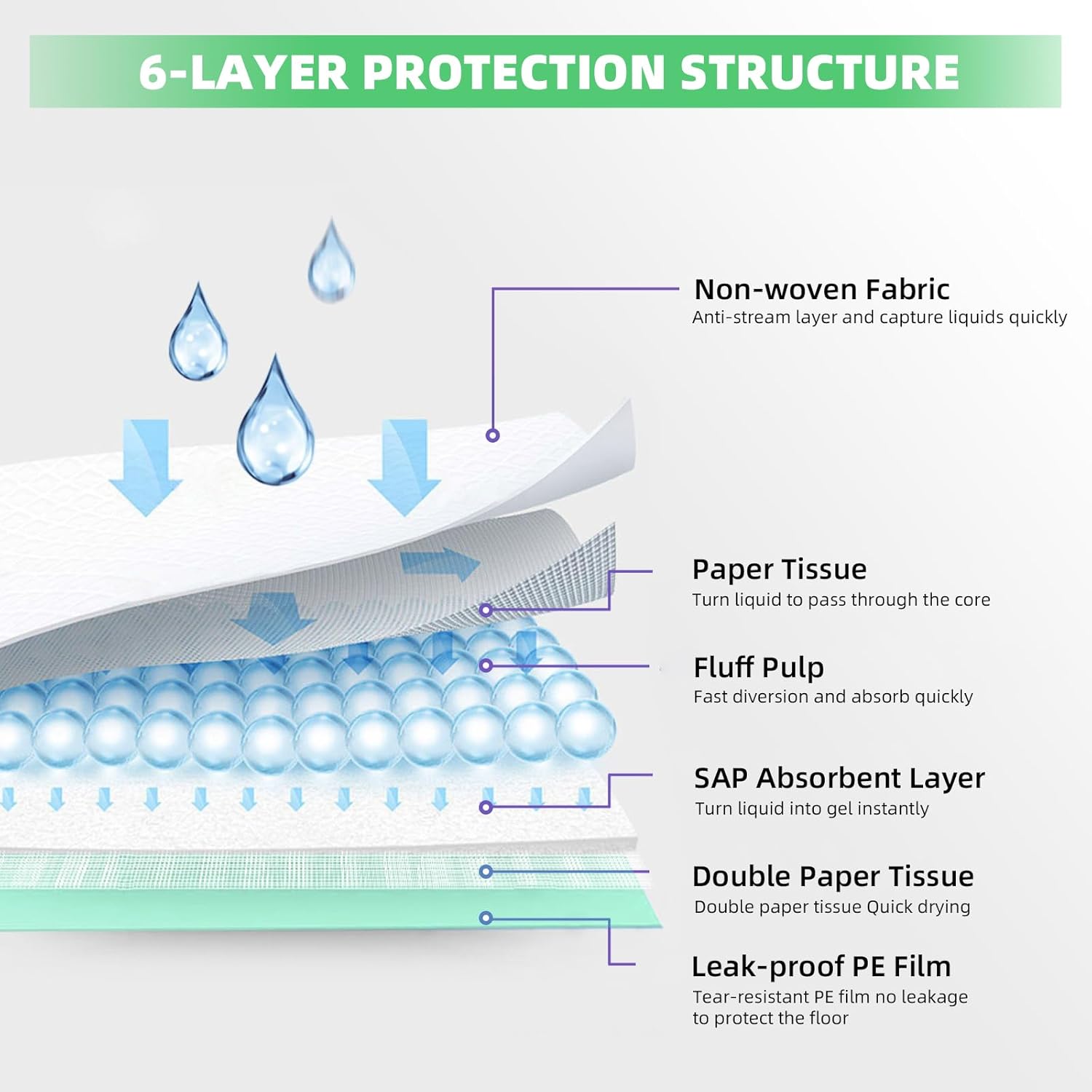 6-LAYER PROTECTION STRUCTURE

Non-woven Fabric
Anti-stream layer and capture liquids quickly

Paper Tissue
Turn liquid to pass through the core

Fluff Pulp
Fast diversion and absorb quickly

SAP Absorbent Layer
Turn liquid into gel instantly

Double Paper Tissue
Double paper tissue Quick drying

Leak-proof PE Film
Tear-resistant PE film no leakage to protect the floor